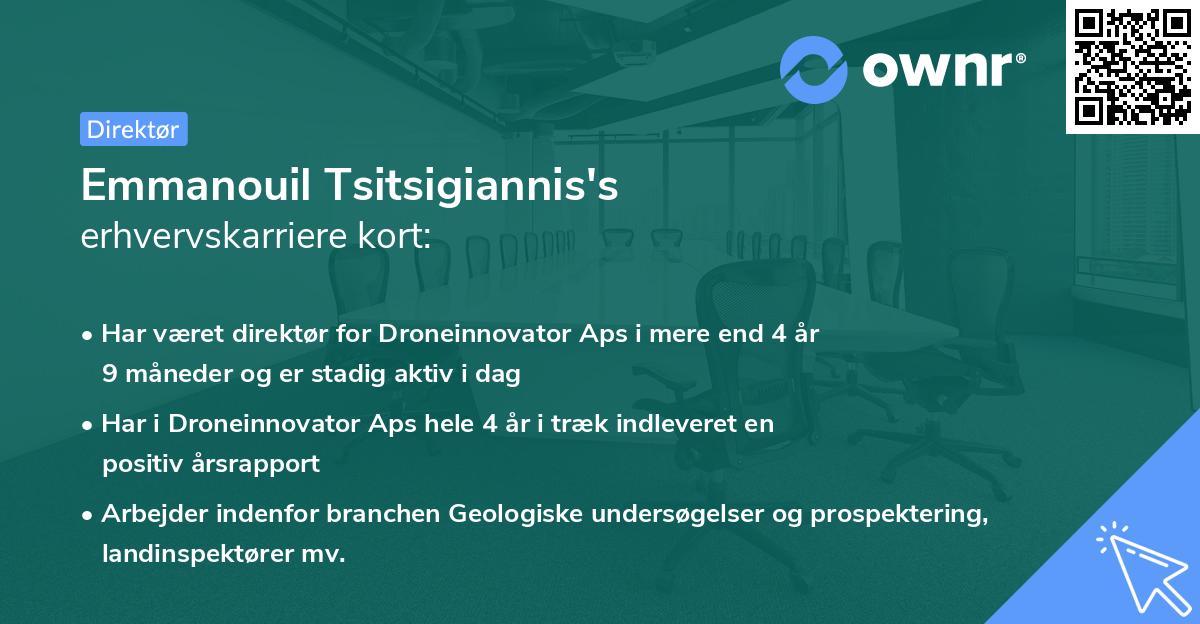 ownr®

Direktør

Emmanouil Tsitsigiannis's
erhvervskarriere kort:

• Har været direktør for Droneinnovator Aps i mere end 4 år 9 måneder og er stadig aktiv i dag

• Har i Droneinnovator Aps hele 4 år i træk indleveret en positiv årsrapport

• Arbejder indenfor branchen Geologiske undersøgelser og prospektering, landinspektører mv.